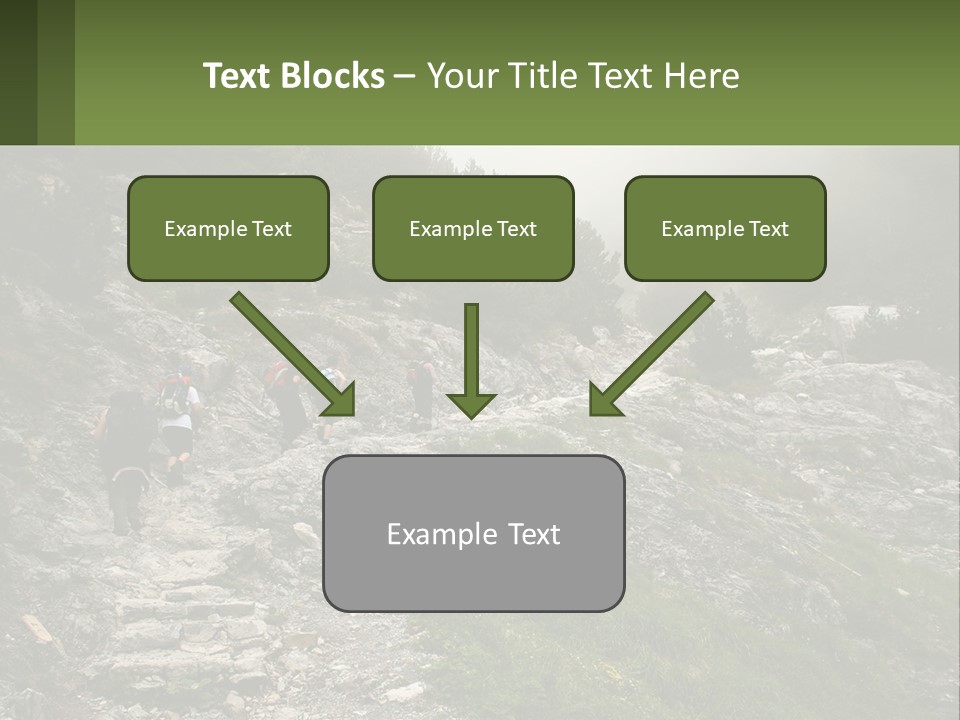 Text Blocks – Your Title Text Here

Example Text

Example Text

Example Text

Example Text